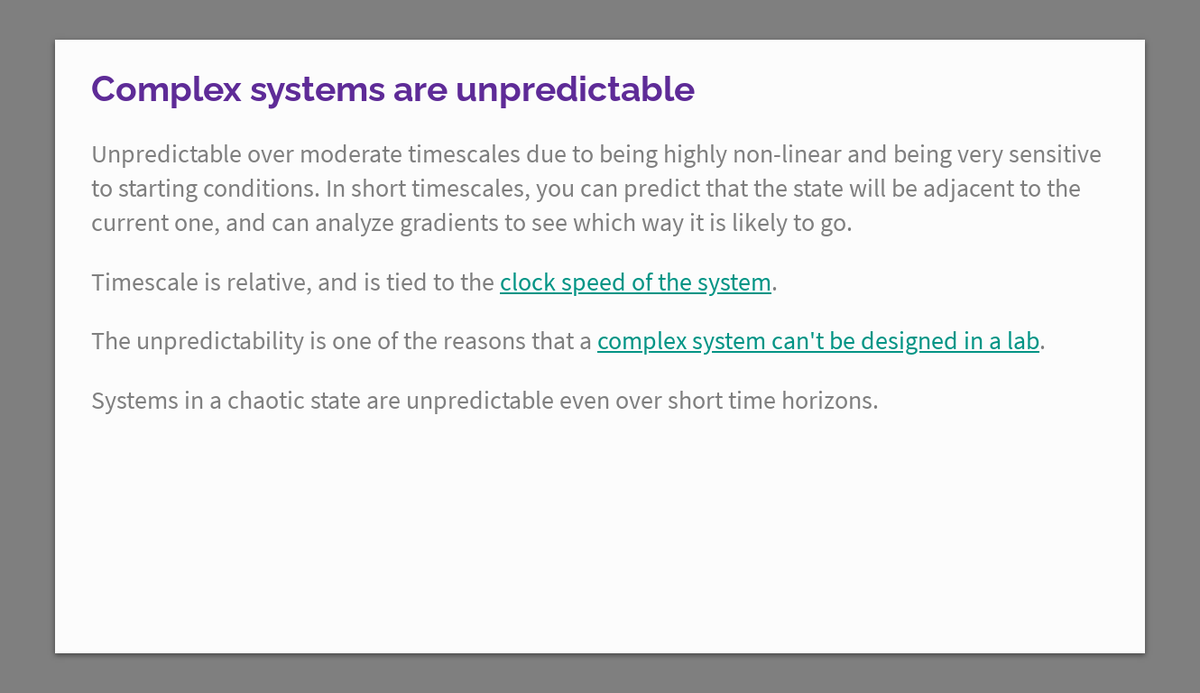 Complex systems are unpredictable

Unpredictable over moderate timescales due to being highly non-linear and being very sensitive to starting conditions. In short timescales, you can predict that the state will be adjacent to the current one, and can analyze gradients to see which way it is likely to go.

Timescale is relative, and is tied to the clock speed of the system.

The unpredictability is one of the reasons that a complex system can't be designed in a lab.

Systems in a chaotic state are unpredictable even over short time horizons.